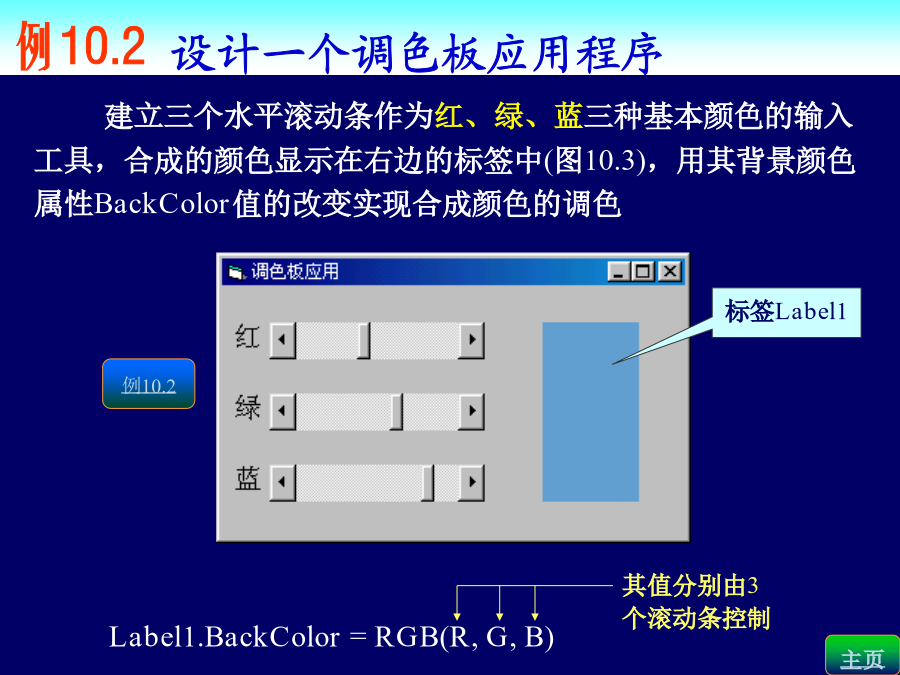 例10.2 设计一个调色板应用程序

建立三个水平滚动条作为红、绿、蓝三种基本颜色的输入工具，合成的颜色显示在右边的标签中(图10.3)，用其背景颜色属性BackColor值的改变实现合成颜色的调色

调色板应用

红

绿

蓝

标签Label1

例10.2

其值分别由3个滚动条控制

Label1.BackColor = RGB(R, G, B)

主页